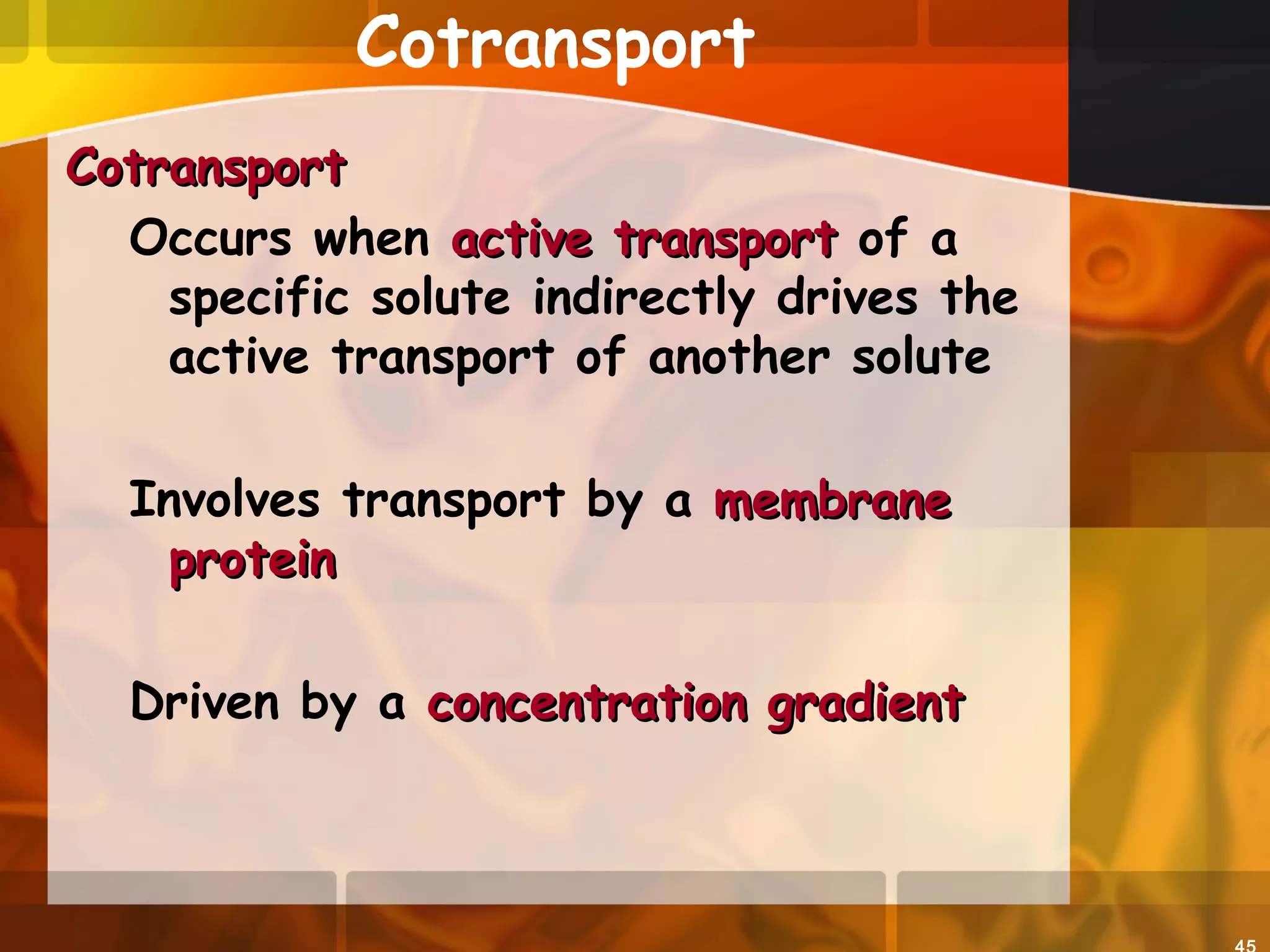 Cotransport

Cotransport

Occurs when active transport of a specific solute indirectly drives the active transport of another solute

Involves transport by a membrane protein

Driven by a concentration gradient

45